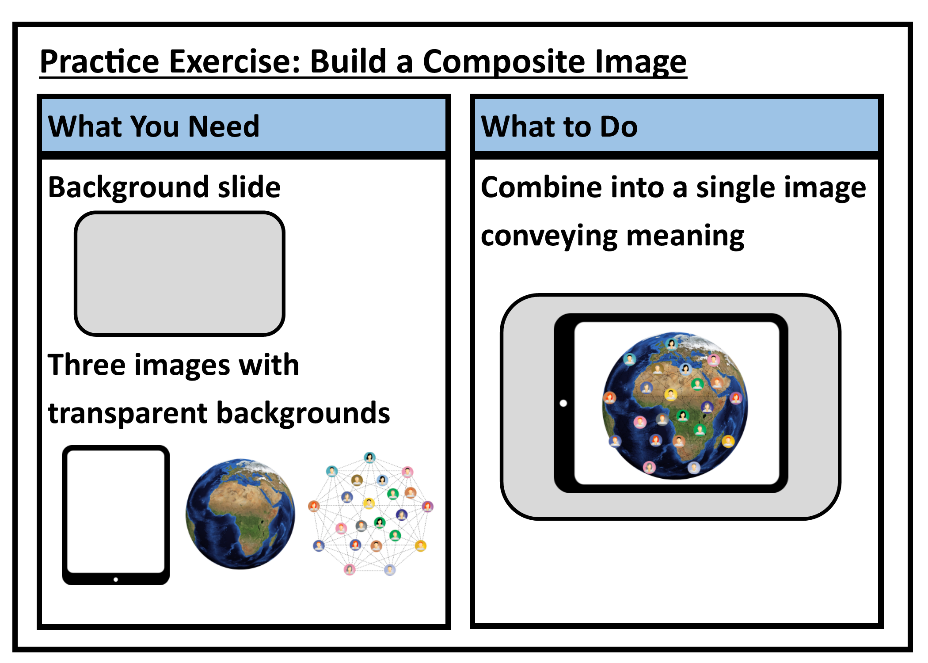 Practice Exercise: Build a Composite Image

What You Need

Background slide

Three images with transparent backgrounds

What to Do

Combine into a single image conveying meaning